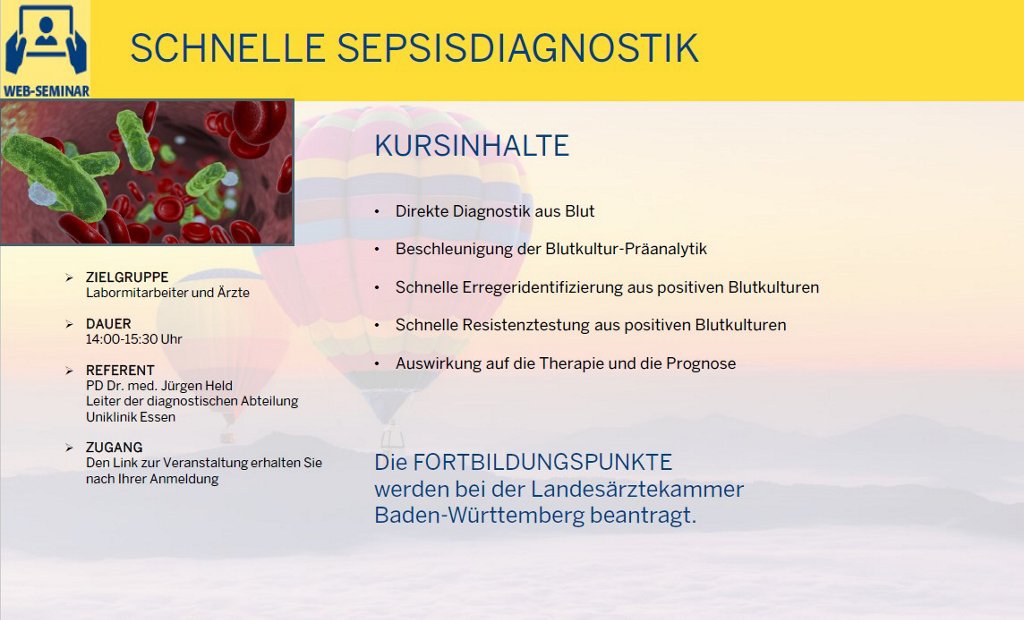 WEB-SEMINAR

SCHNELLE SEPSISDIAGNOSTIK

➢ ZIELGRUPPE
Labormitarbeiter und Ärzte

➢ DAUER
14:00-15:30 Uhr

➢ REFERENT
PD Dr. med. Jürgen Held
Leiter der diagnostischen Abteilung
Uniklinik Essen

➢ ZUGANG
Den Link zur Veranstaltung erhalten Sie nach Ihrer Anmeldung

KURSINHALTE

• Direkte Diagnostik aus Blut
• Beschleunigung der Blutkultur-Präanalytik
• Schnelle Erregeridentifizierung aus positiven Blutkulturen
• Schnelle Resistenztestung aus positiven Blutkulturen
• Auswirkung auf die Therapie und die Prognose

Die FORTBILDUNGSPUNKTE
werden bei der Landesärztekammer
Baden-Württemberg beantragt.